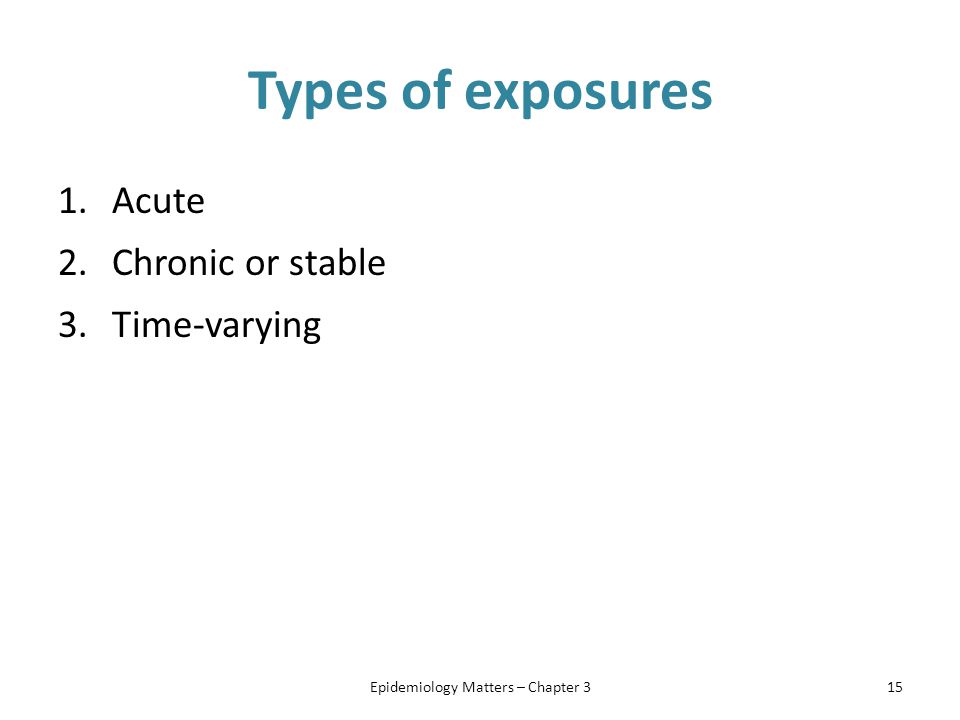 Types of exposures

1. Acute
2. Chronic or stable
3. Time-varying

Epidemiology Matters – Chapter 3

15